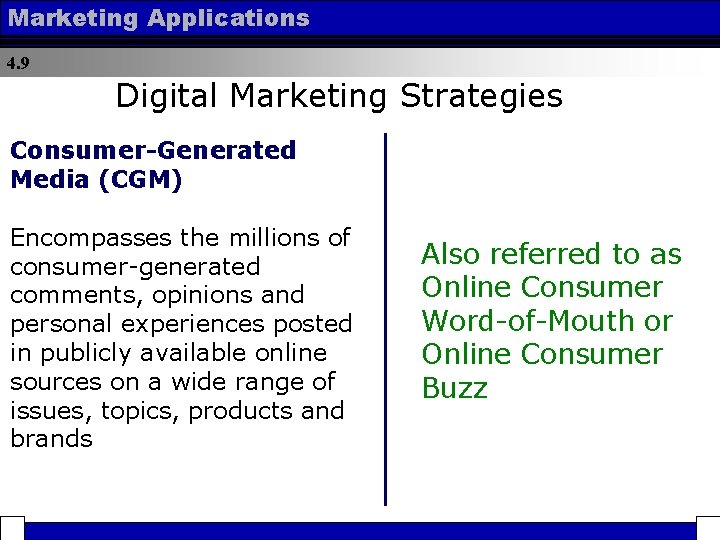 Marketing Applications

4.9

Digital Marketing Strategies

Consumer-Generated Media (CGM)

Encompasses the millions of consumer-generated comments, opinions and personal experiences posted in publicly available online sources on a wide range of issues, topics, products and brands

Also referred to as Online Consumer Word-of-Mouth or Online Consumer Buzz